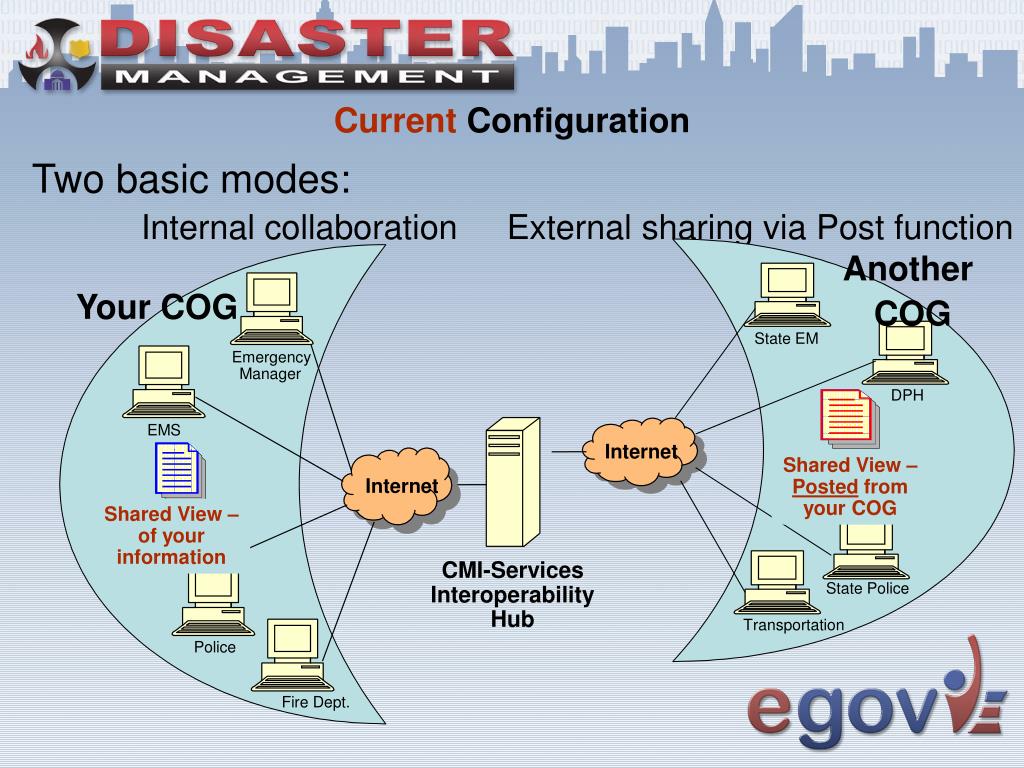 DISASTER
MANAGEMENT

Current Configuration

Two basic modes:
Internal collaboration External sharing via Post function

Your COG

Emergency Manager

EMS

Shared View – of your information

Police

Fire Dept.

Internet

CMI-Services Interoperability Hub

Internet

Another COG

State EM

DPH

Shared View – Posted from your COG

State Police

Transportation

egov